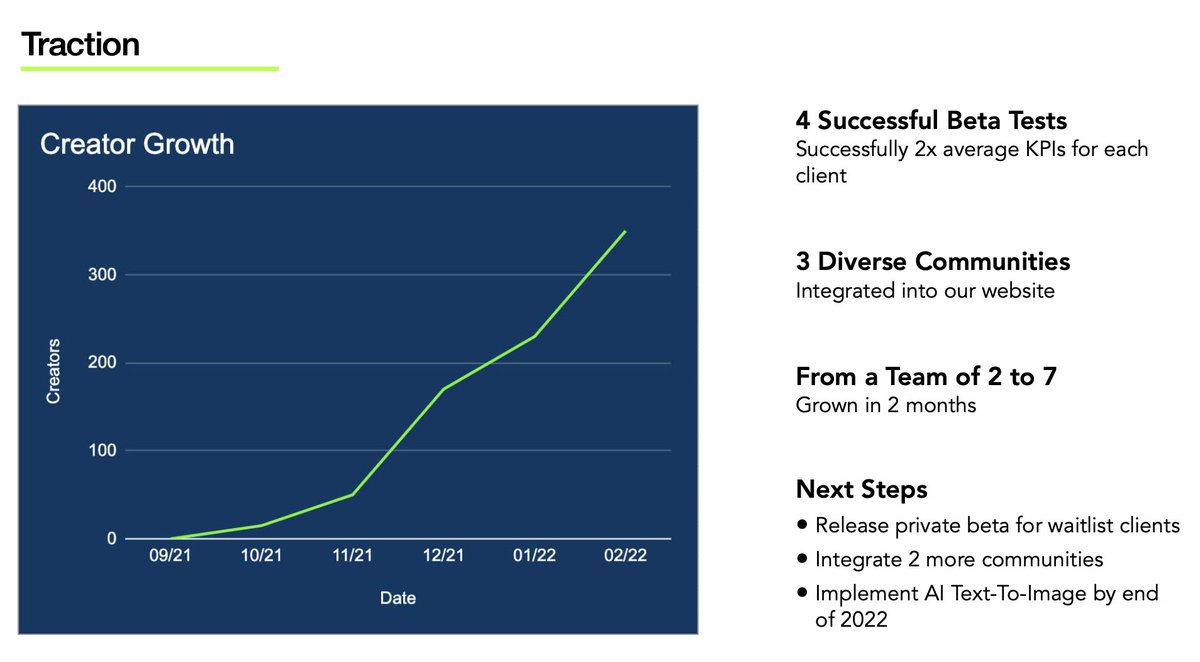 Traction

Creator Growth

400
300
200
100
0

Creators

09/21 10/21 11/21 12/21 01/22 02/22

Date

4 Successful Beta Tests
Successfully 2x average KPIs for each client

3 Diverse Communities
Integrated into our website

From a Team of 2 to 7
Grown in 2 months

Next Steps
• Release private beta for waitlist clients
• Integrate 2 more communities
• Implement AI Text-To-Image by end of 2022